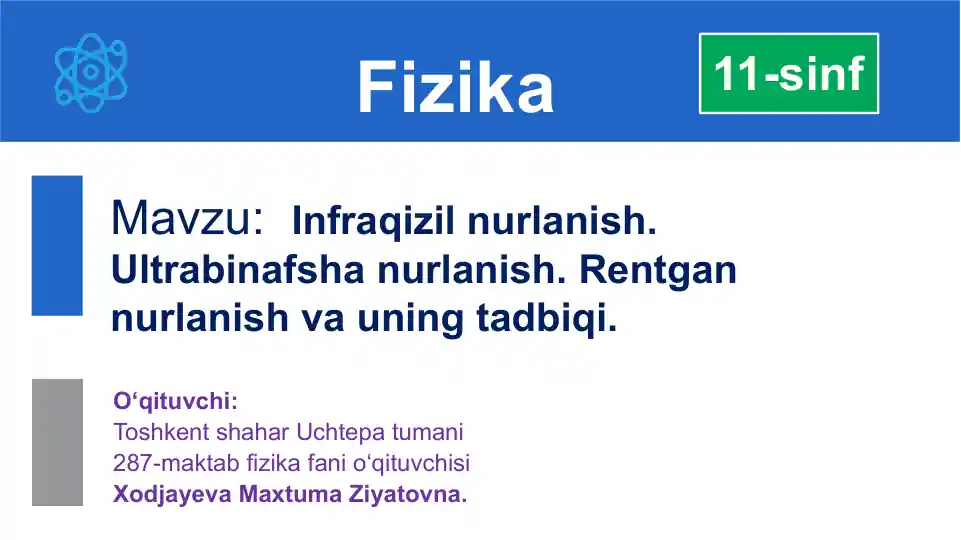 Fizika

11-sinf

Mavzu: Infraqizil nurlanish. Ultrabinafsha nurlanish. Rentgan nurlanish va uning tadbiqi.

O‘qituvchi:
Toshkent shahar Uchtepa tumani
287-maktab fizika fani o‘qituvchisi
Xodjayeva Maxtuma Ziyatovna.